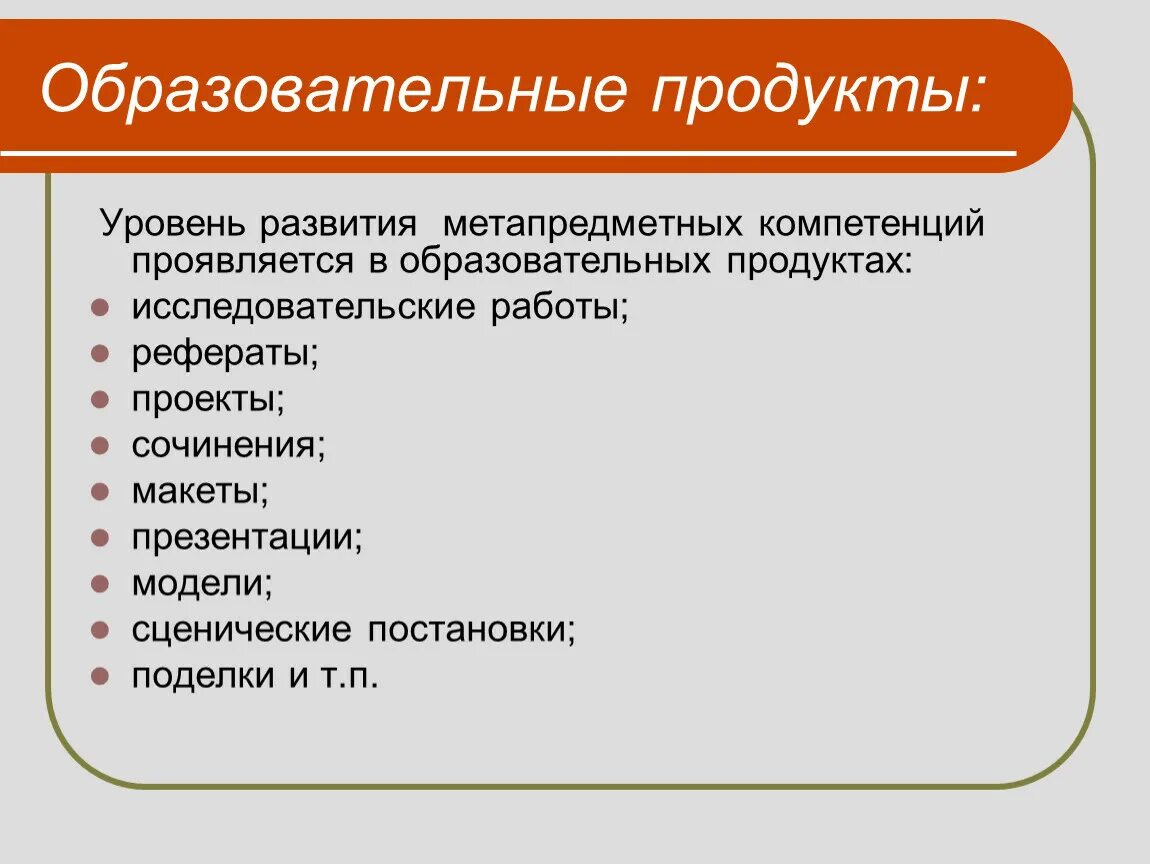 Образовательные продукты:

Уровень развития метапредметных компетенций проявляется в образовательных продуктах:

- исследовательские работы;
- рефераты;
- проекты;
- сочинения;
- макеты;
- презентации;
- модели;
- сценические постановки;
- поделки и т.п.